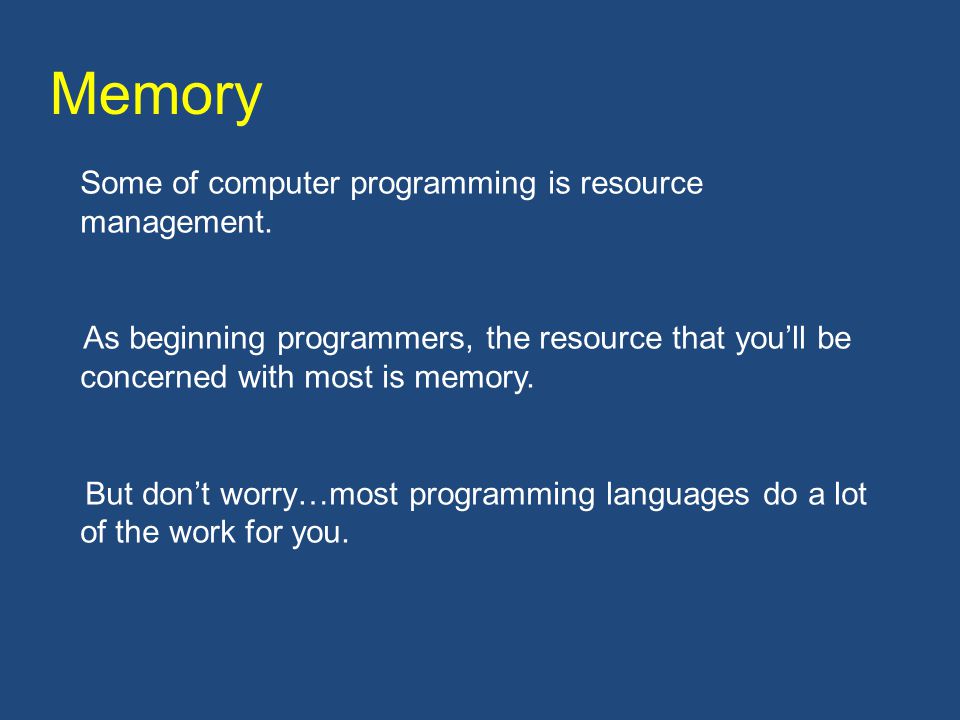 Memory

Some of computer programming is resource management.

As beginning programmers, the resource that you’ll be concerned with most is memory.

But don’t worry…most programming languages do a lot of the work for you.